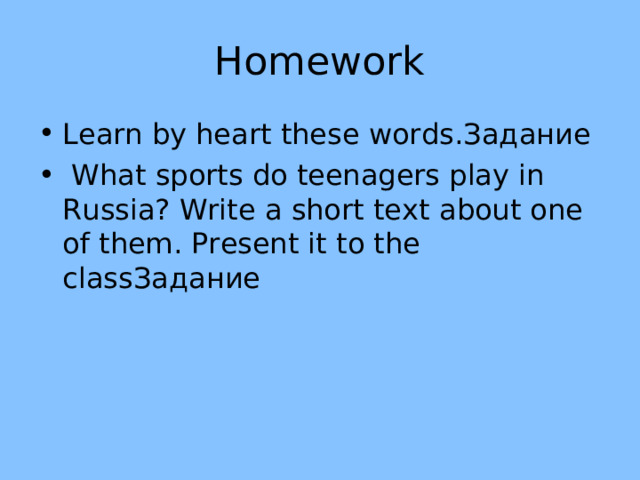 Homework

• Learn by heart these words.Задание
• What sports do teenagers play in Russia? Write a short text about one of them. Present it to the classЗадание